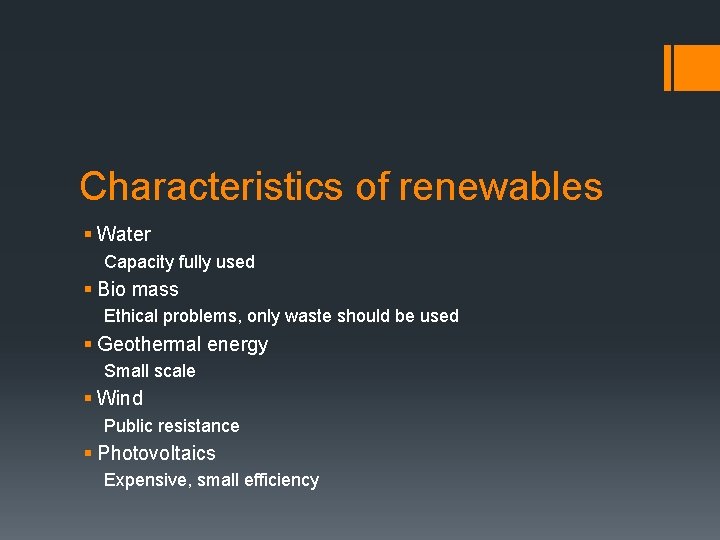 Characteristics of renewables

• Water

Capacity fully used

• Bio mass

Ethical problems, only waste should be used

• Geothermal energy

Small scale

• Wind

Public resistance

• Photovoltaics

Expensive, small efficiency